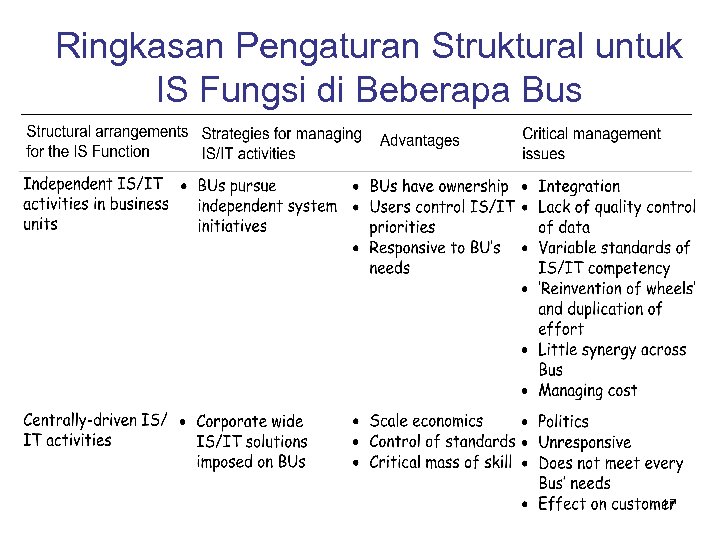 Ringkasan Pengaturan Struktural untuk IS Fungsi di Beberapa Bus

| Structural arrangements for the IS Function | Strategies for managing IS/IT activities | Advantages | Critical management issues |
|---|---|---|---|
| Independent IS/IT activities in business units | • BUs pursue independent system initiatives | • BUs have ownership • Users control IS/IT priorities • Responsive to BU's needs | • Integration • Lack of quality control of data • Variable standards of IS/IT competency • 'Reinvention of wheels' and duplication of effort • Little synergy across Bus • Managing cost |
| Centrally-driven IS/IT activities | • Corporate wide IS/IT solutions imposed on BUs | • Scale economics • Control of standards • Critical mass of skill | • Politics • Unresponsive • Does not meet every Bus' needs • Effect on customer |

7